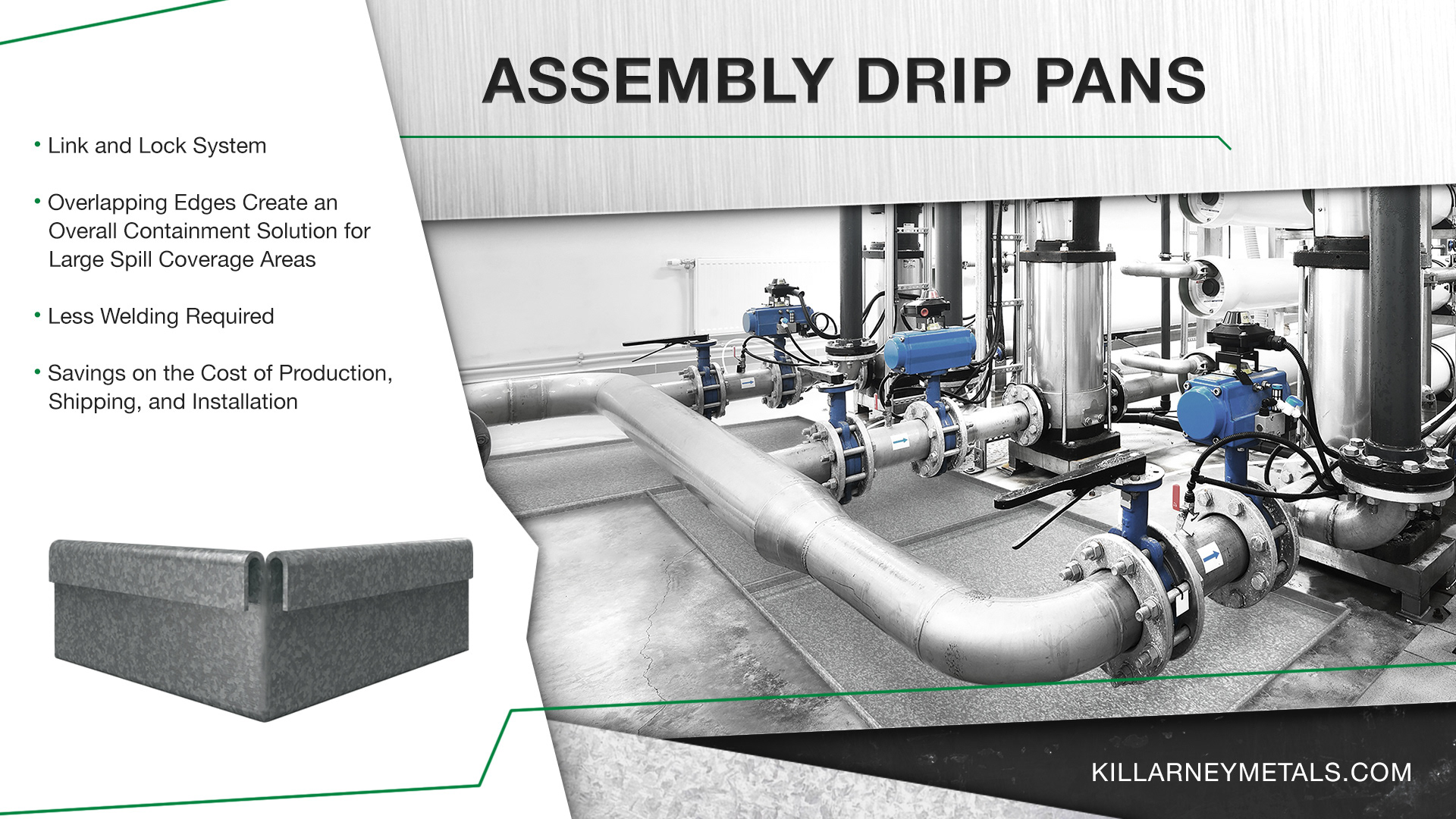 ASSEMBLY DRIP PANS

• Link and Lock System

• Overlapping Edges Create an Overall Containment Solution for Large Spill Coverage Areas

• Less Welding Required

• Savings on the Cost of Production, Shipping, and Installation

KILLARNEYMETALS.COM